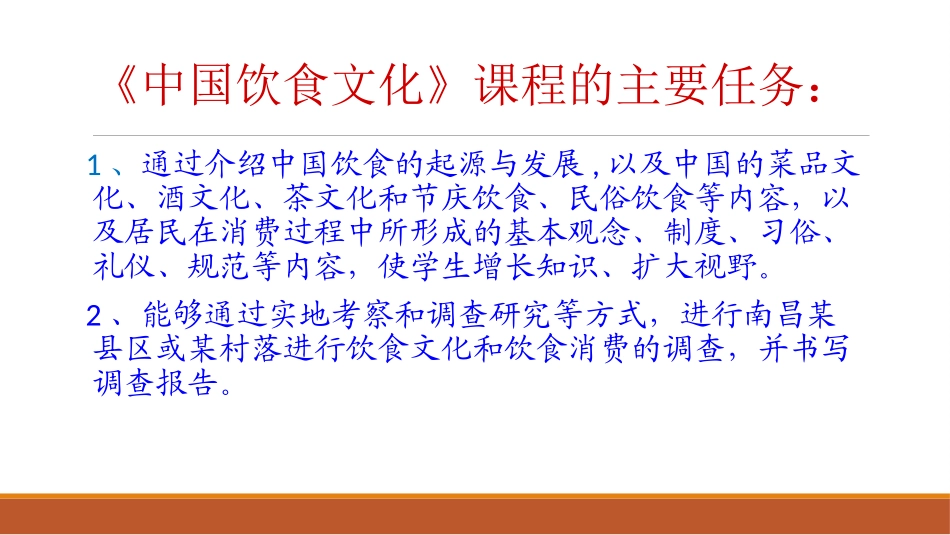 《中国饮食文化》课程的主要任务：

1、通过介绍中国饮食的起源与发展，以及中国的菜品文化、酒文化、茶文化和节庆饮食、民俗饮食等内容，以及居民在消费过程中所形成的基本观念、制度、习俗、礼仪、规范等内容，使学生增长知识、扩大视野。

2、能够通过实地考察和调查研究等方式，进行南昌某县区或某村落进行饮食文化和饮食消费的调查，并书写调查报告。